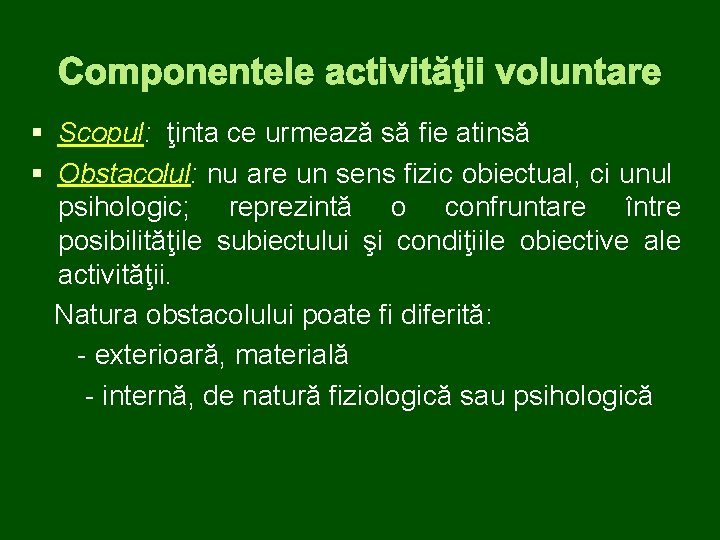 Componentele activităţii voluntare

▪ Scopul: ţinta ce urmează să fie atinsă

▪ Obstacolul: nu are un sens fizic obiectual, ci unul psihologic; reprezintă o confruntare între posibilităţile subiectului şi condiţiile obiective ale activităţii.

Natura obstacolului poate fi diferită:

- exterioară, materială

- internă, de natură fiziologică sau psihologică